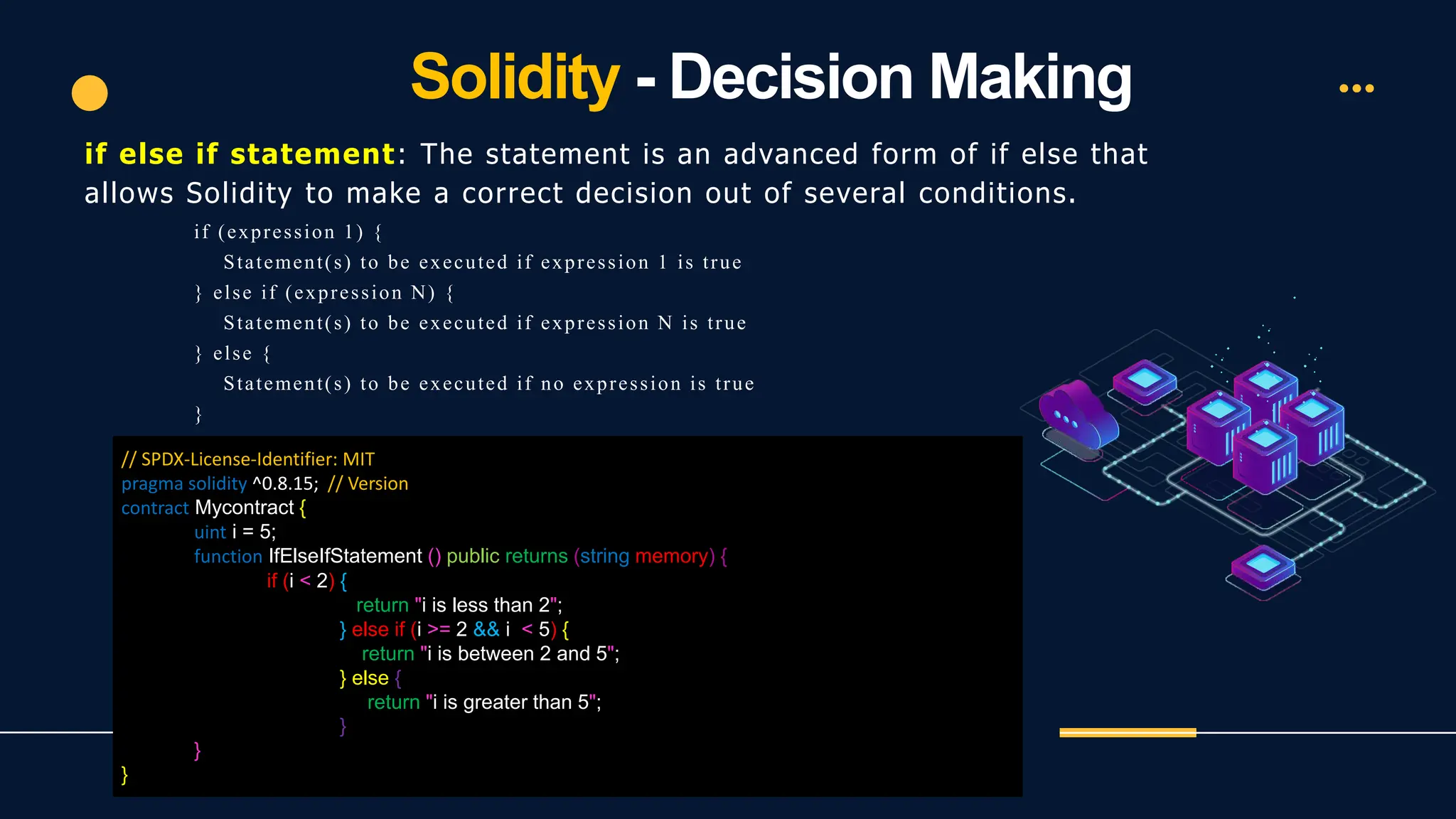 Solidity - Decision Making

if else if statement: The statement is an advanced form of if else that allows Solidity to make a correct decision out of several conditions.

if (expression 1) {
Statement(s) to be executed if expression 1 is true
} else if (expression N) {
Statement(s) to be executed if expression N is true
} else {
Statement(s) to be executed if no expression is true
}

// SPDX-License-Identifier: MIT
pragma solidity ^0.8.15; // Version
contract Mycontract {
uint i = 5;
function IfElseIfStatement () public returns (string memory) {
if (i < 2) {
return "i is less than 2";
} else if (i >= 2 && i < 5) {
return "i is between 2 and 5";
} else {
return "i is greater than 5";
}
}
}